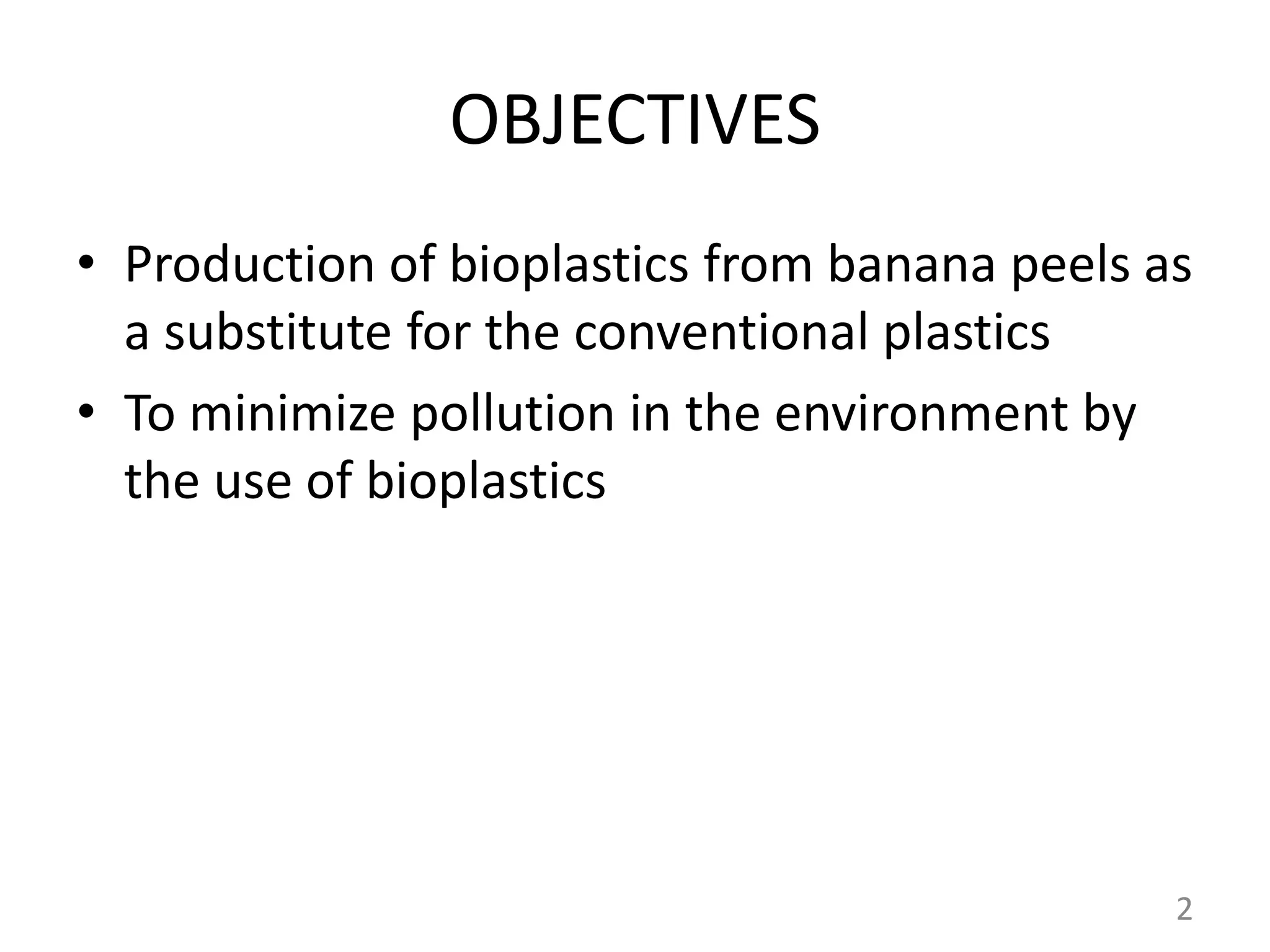 OBJECTIVES

• Production of bioplastics from banana peels as a substitute for the conventional plastics
• To minimize pollution in the environment by the use of bioplastics

2